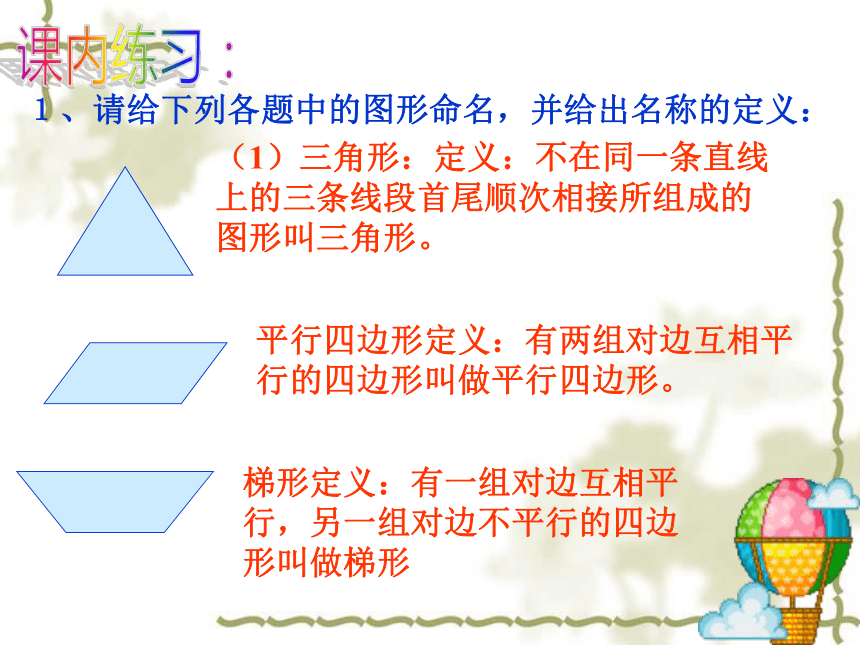 课内练习：

1、请给下列各题中的图形命名，并给出名称的定义：

（1）三角形：定义：不在同一条直线上的三条线段首尾顺次相接所组成的图形叫三角形。

平行四边形定义：有两组对边互相平行的四边形叫做平行四边形。

梯形定义：有一组对边互相平行，另一组对边不平行的四边形叫做梯形